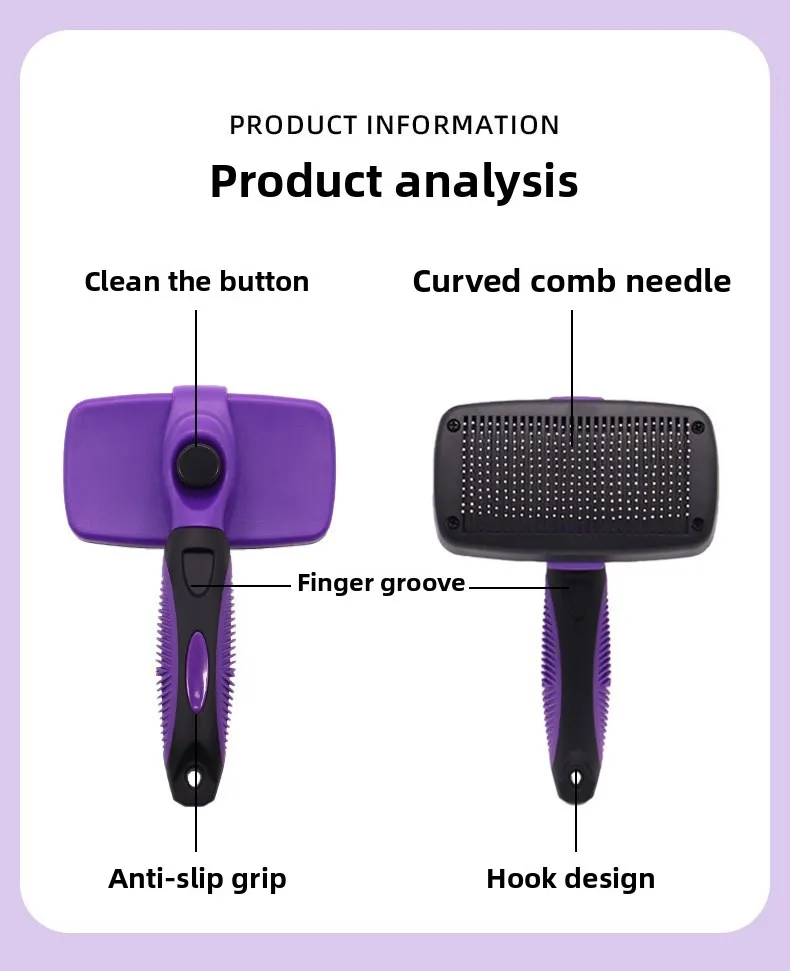 PRODUCT INFORMATION

Product analysis

Clean the button

Curved comb needle

Finger groove

Anti-slip grip

Hook design